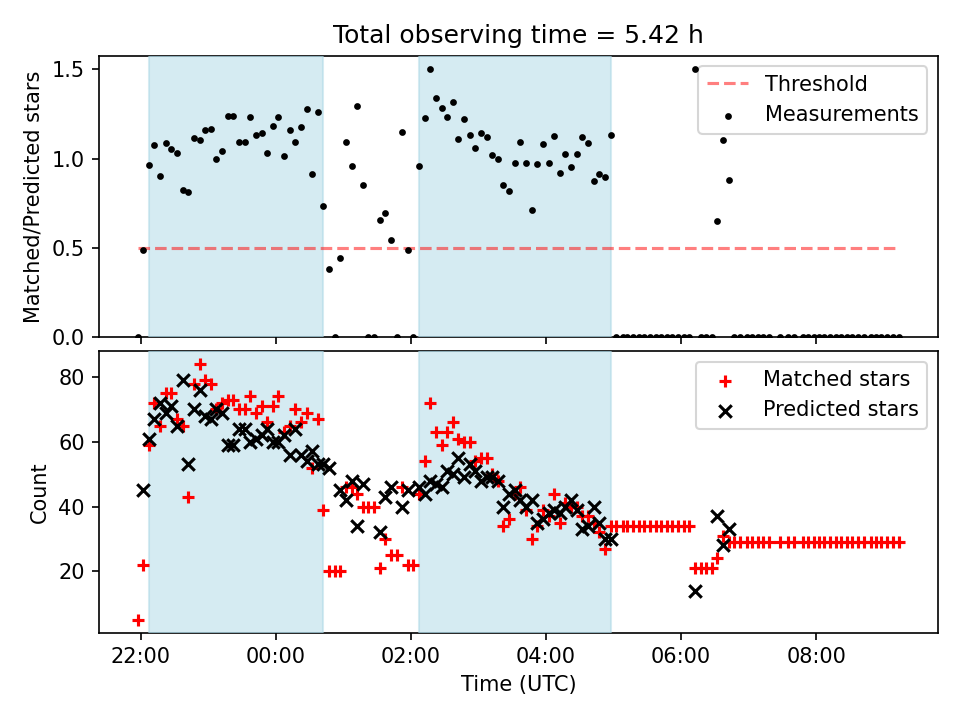 Total observing time = 5.42 h

Matched/Predicted stars

1.5
1.0
0.5
0.0

Threshold
Measurements

Count

80
60
40
20

Matched stars
Predicted stars

22:00
00:00
02:00
04:00
06:00
08:00

Time (UTC)